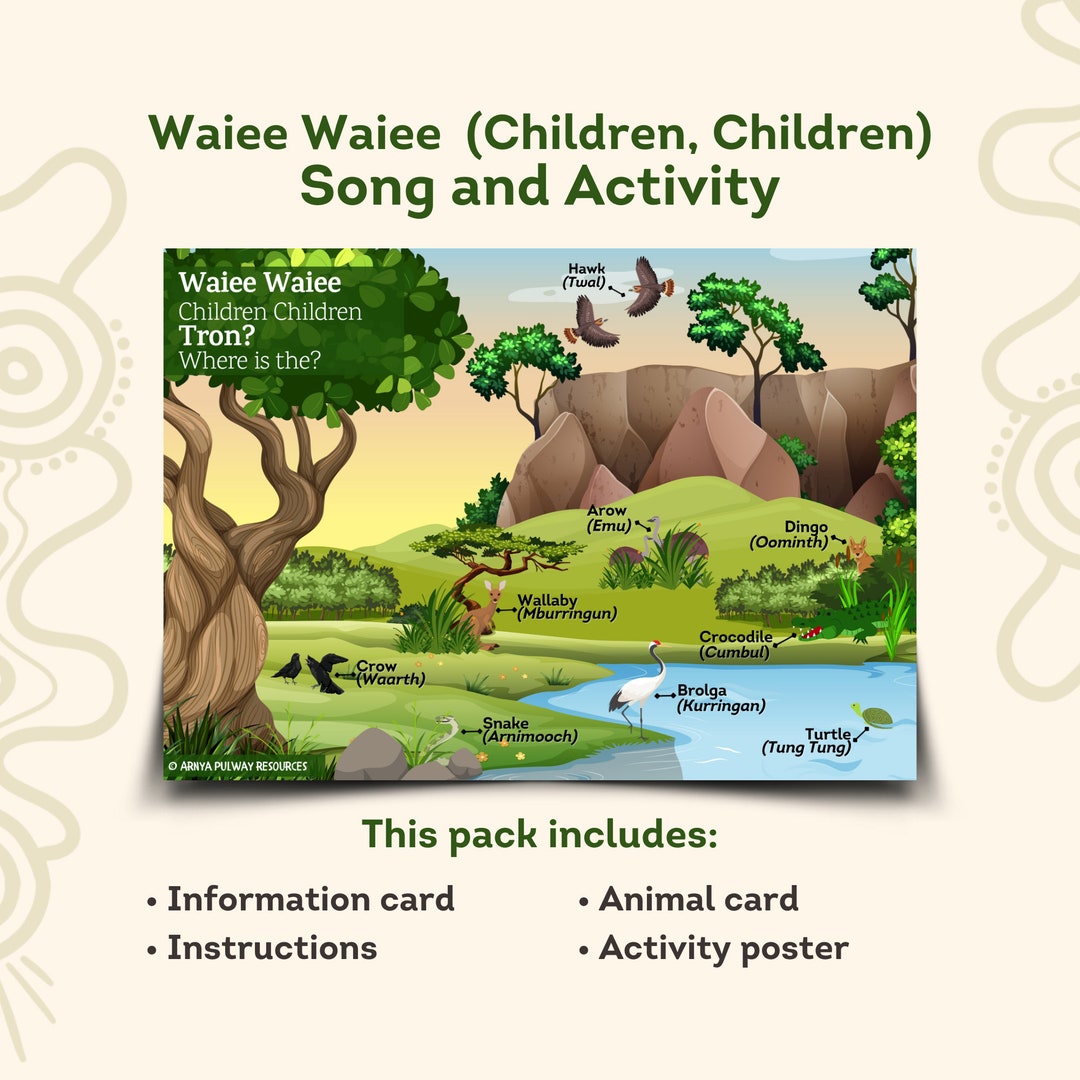 Waiee Waiee (Children, Children)
Song and Activity

Waiee Waiee
Children Children
Tron?
Where is the?

Hawk
(Twal)

Arow
(Emu)

Dingo
(Oominth)

Wallaby
(Mburringun)

Crocodile
(Cumbul)

Crow
(Waarth)

Brolga
(Kurringan)

Snake
(Arnimooch)

Turtle
(Tung Tung)

© ARNYA PULWAY RESOURCES

This pack includes:

• Information card
• Instructions

• Animal card
• Activity poster